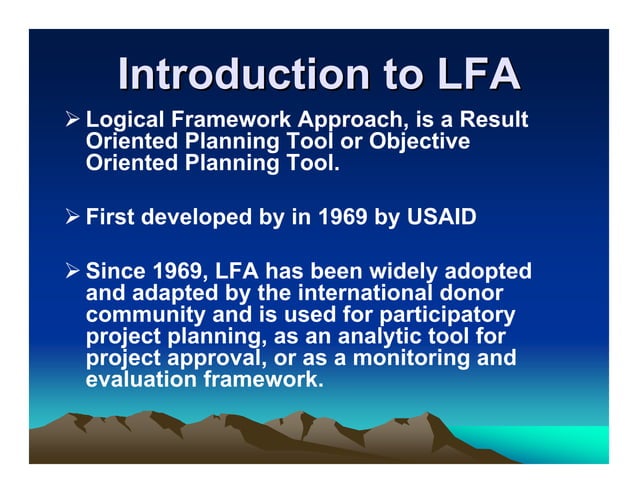 Introduction to LFA

➢ Logical Framework Approach, is a Result Oriented Planning Tool or Objective Oriented Planning Tool.

➢ First developed by in 1969 by USAID

➢ Since 1969, LFA has been widely adopted and adapted by the international donor community and is used for participatory project planning, as an analytic tool for project approval, or as a monitoring and evaluation framework.